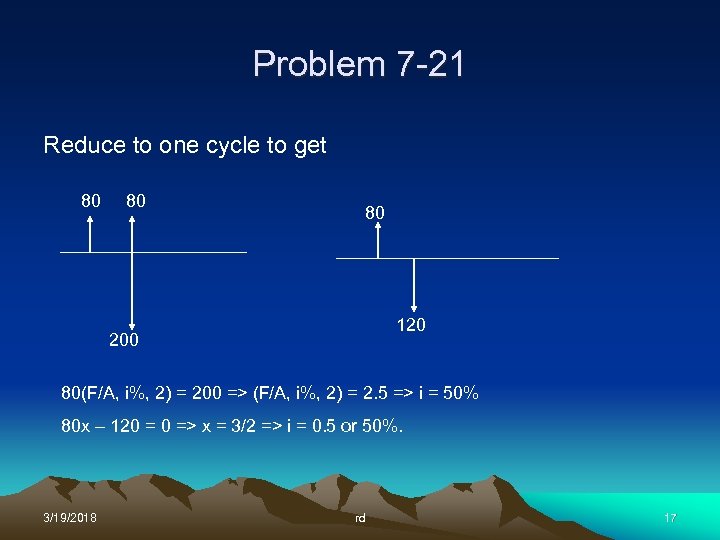 Problem 7-21

Reduce to one cycle to get

80 80

200

80

120

80(F/A, i%, 2) = 200 => (F/A, i%, 2) = 2.5 => i = 50%

80x – 120 = 0 => x = 3/2 => i = 0.5 or 50%.

3/19/2018 rd 17